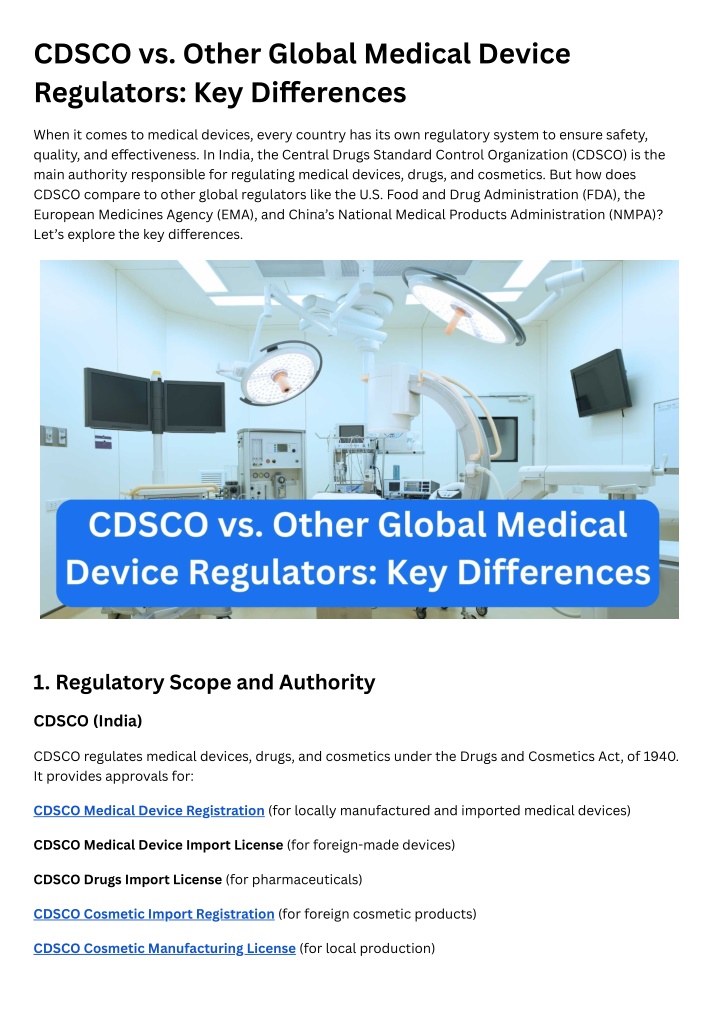 CDSCO vs. Other Global Medical Device Regulators: Key Differences

When it comes to medical devices, every country has its own regulatory system to ensure safety, quality, and effectiveness. In India, the Central Drugs Standard Control Organization (CDSCO) is the main authority responsible for regulating medical devices, drugs, and cosmetics. But how does CDSCO compare to other global regulators like the U.S. Food and Drug Administration (FDA), the European Medicines Agency (EMA), and China's National Medical Products Administration (NMPA)? Let's explore the key differences.

CDSCO vs. Other Global Medical Device Regulators: Key Differences

1. Regulatory Scope and Authority

CDSCO (India)

CDSCO regulates medical devices, drugs, and cosmetics under the Drugs and Cosmetics Act, of 1940. It provides approvals for:

CDSCO Medical Device Registration (for locally manufactured and imported medical devices)

CDSCO Medical Device Import License (for foreign-made devices)

CDSCO Drugs Import License (for pharmaceuticals)

CDSCO Cosmetic Import Registration (for foreign cosmetic products)

CDSCO Cosmetic Manufacturing License (for local production)